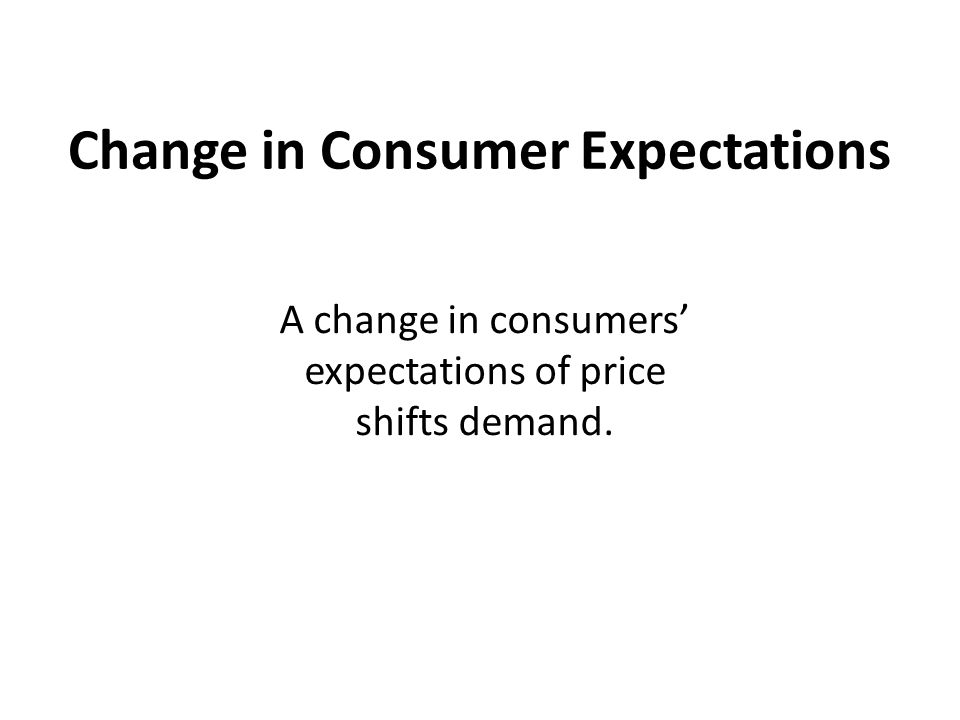 Change in Consumer Expectations

A change in consumers' expectations of price shifts demand.